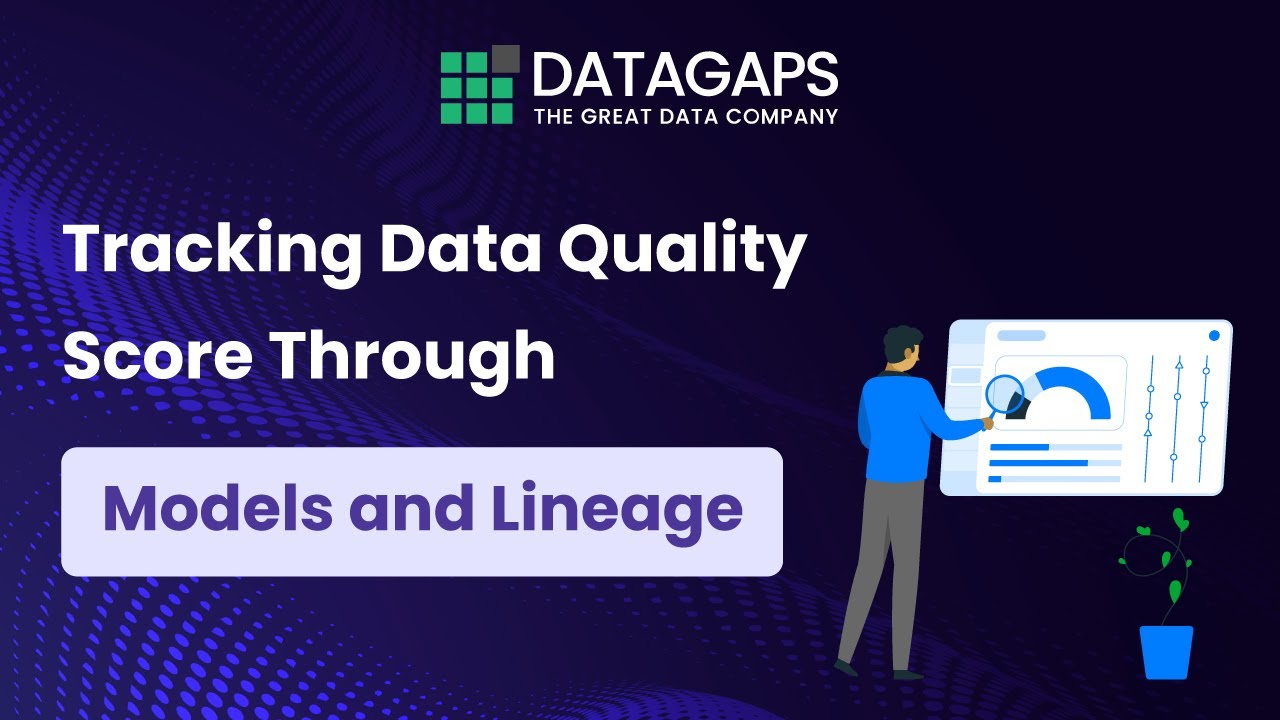 DATAGAPS
THE GREAT DATA COMPANY

Tracking Data Quality Score Through

Models and Lineage